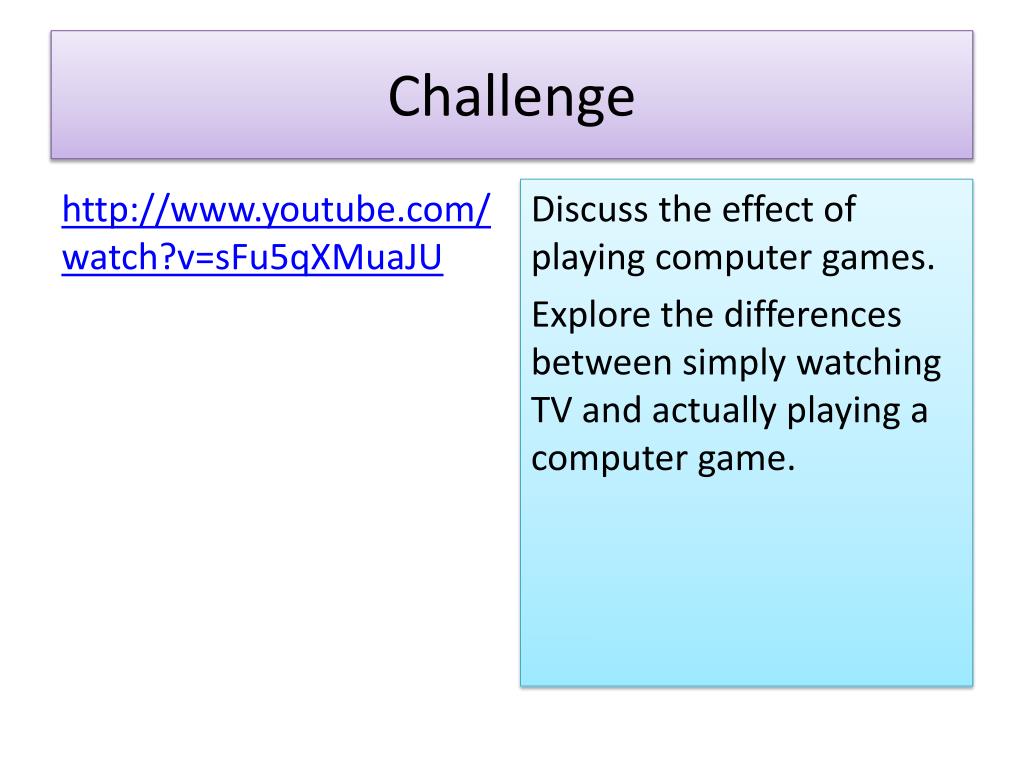 Challenge

http://www.youtube.com/watch?v=sFu5qXMuaJU

Discuss the effect of playing computer games.

Explore the differences between simply watching TV and actually playing a computer game.